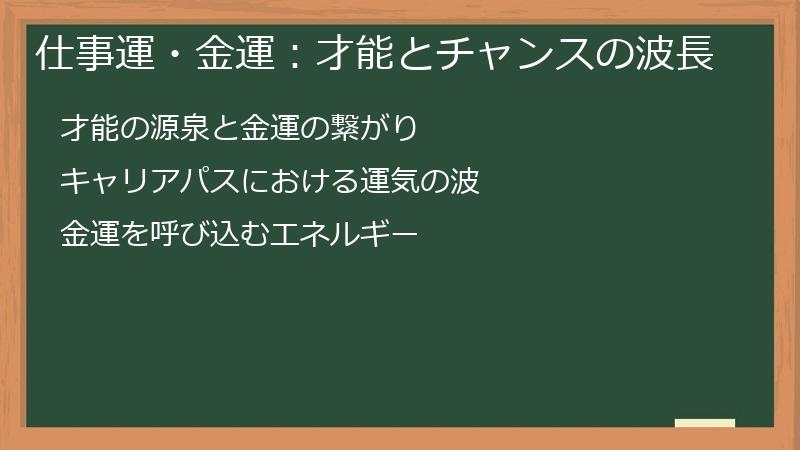 仕事運・金運：才能とチャンスの波長

才能の源泉と金運の繋がり

キャリアパスにおける運気の波

金運を呼び込むエネルギー